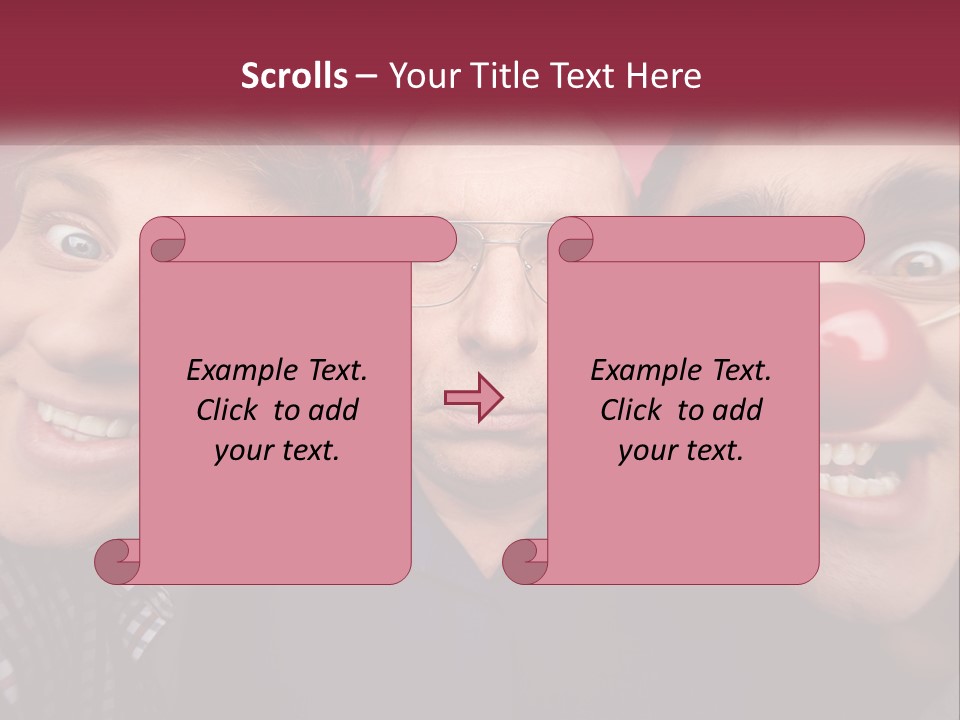 Scrolls – Your Title Text Here

Example Text. Click to add your text.

Example Text. Click to add your text.